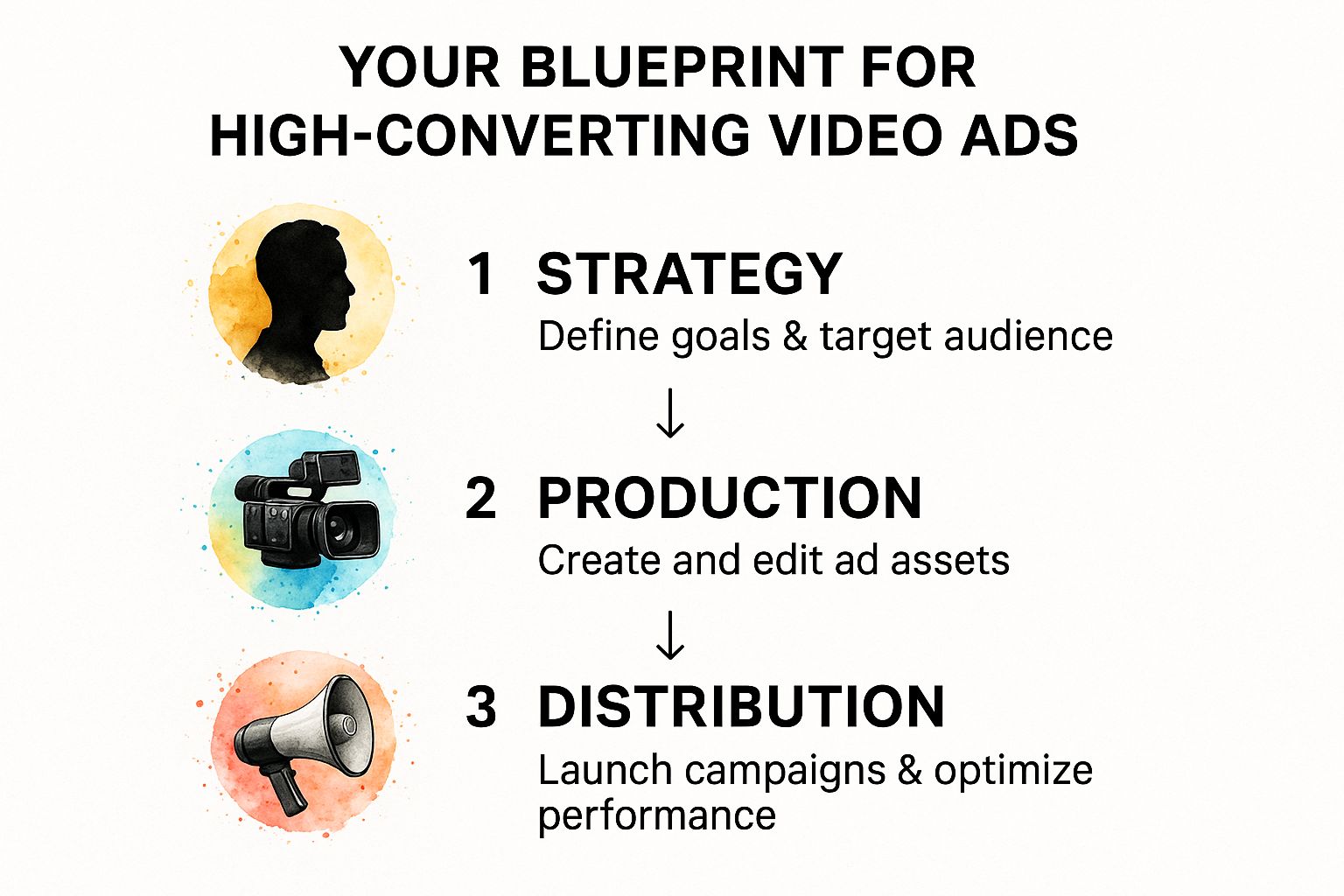 YOUR BLUEPRINT FOR HIGH-CONVERTING VIDEO ADS

1 STRATEGY
Define goals & target audience

↓

2 PRODUCTION
Create and edit ad assets

↓

3 DISTRIBUTION
Launch campaigns & optimize performance